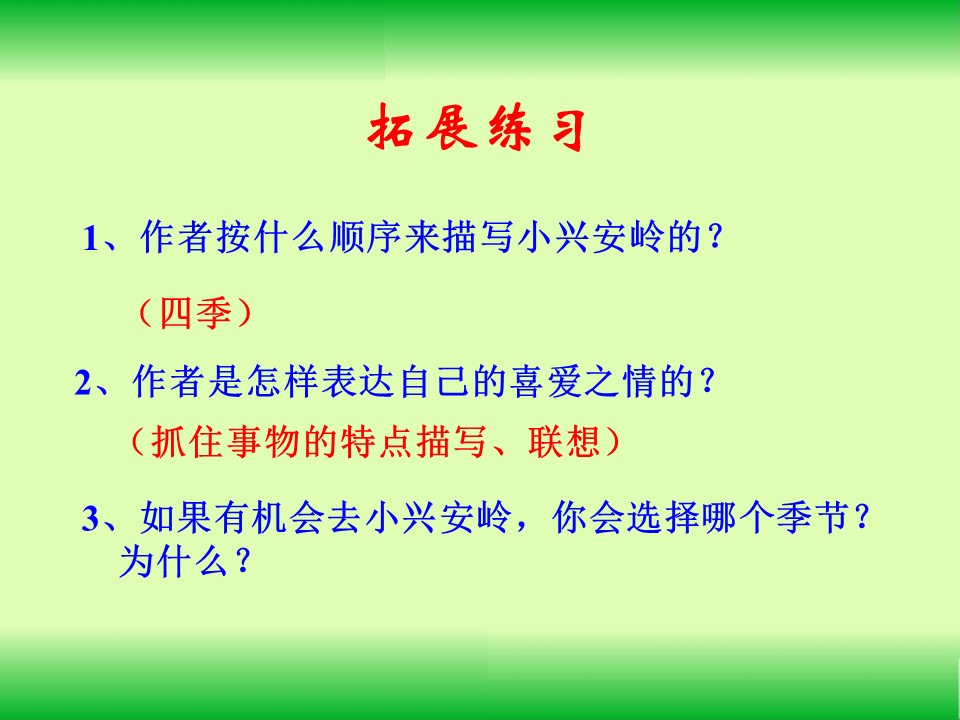 拓展练习

1、作者按什么顺序来描写小兴安岭的？

（四季）

2、作者是怎样表达自己的喜爱之情的？

（抓住事物的特点描写、联想）

3、如果有机会去小兴安岭，你会选择哪个季节？为什么？